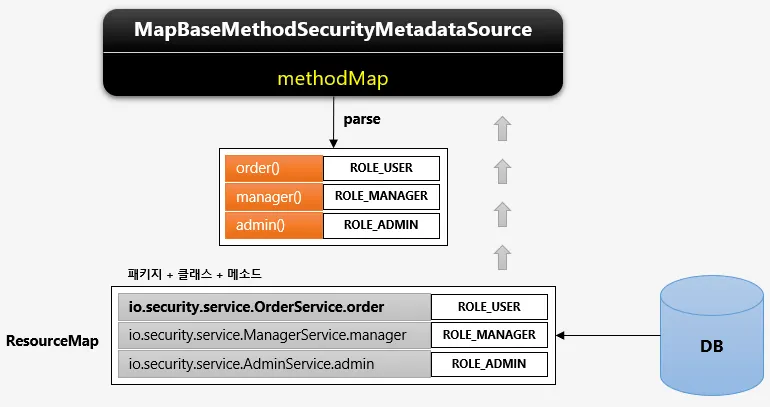 MapBaseMethodSecurityMetadataSource

methodMap

parse

| order() | ROLE_USER |
|---|---|
| manager() | ROLE_MANAGER |
| admin() | ROLE_ADMIN |

패키지 + 클래스 + 메소드

ResourceMap

| io.security.service.OrderService.order | ROLE_USER |
|---|---|
| io.security.service.ManagerService.manager | ROLE_MANAGER |
| io.security.service.AdminService.admin | ROLE_ADMIN |

DB